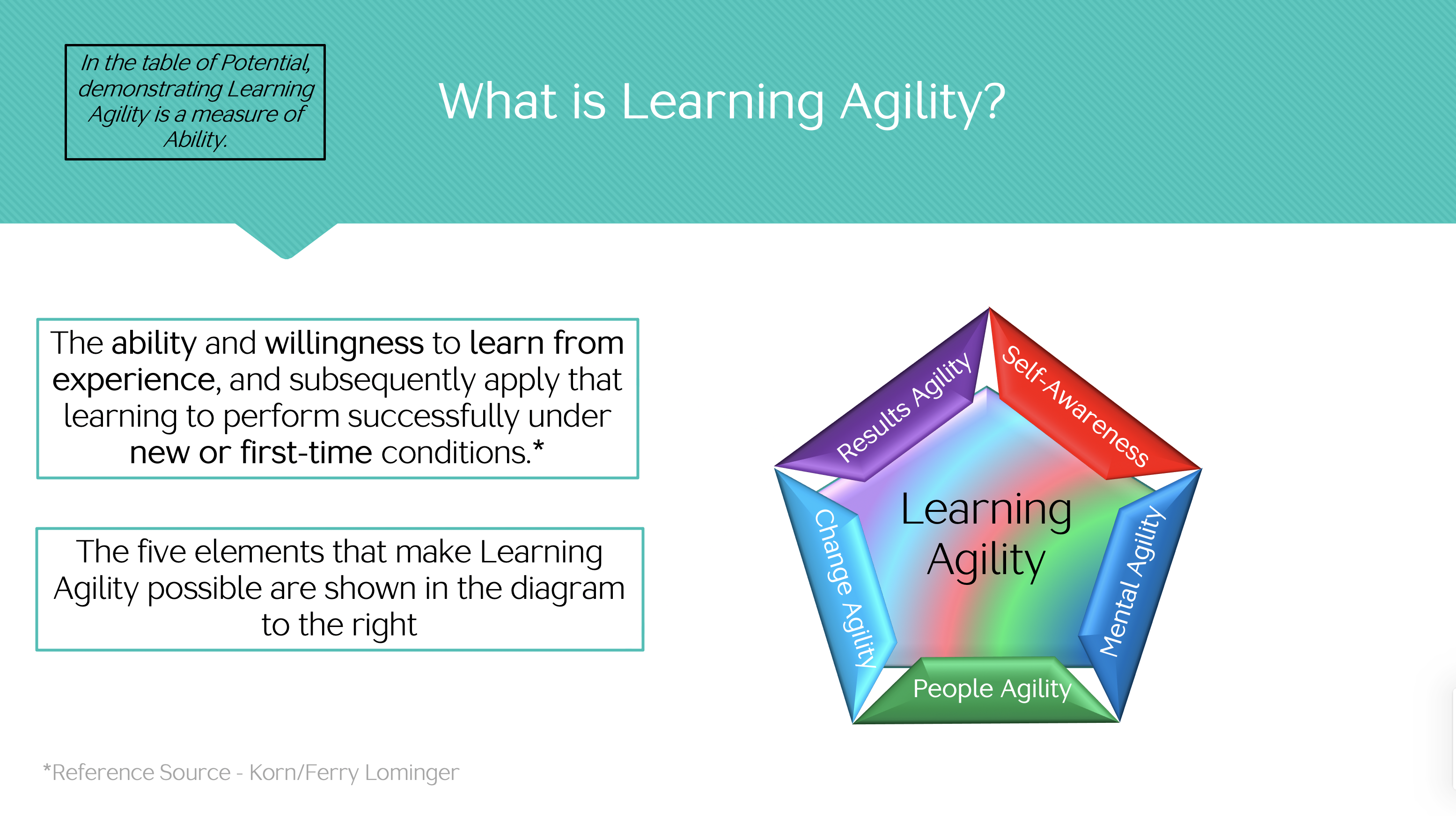 In the table of Potential, demonstrating Learning Agility is a measure of Ability.

What is Learning Agility?

The ability and willingness to learn from experience, and subsequently apply that learning to perform successfully under new or first-time conditions.*

The five elements that make Learning Agility possible are shown in the diagram to the right

Results Agility

Self-Awareness

Learning Agility

Change Agility

Mental Agility

People Agility

*Reference Source - Korn/Ferry Lominger